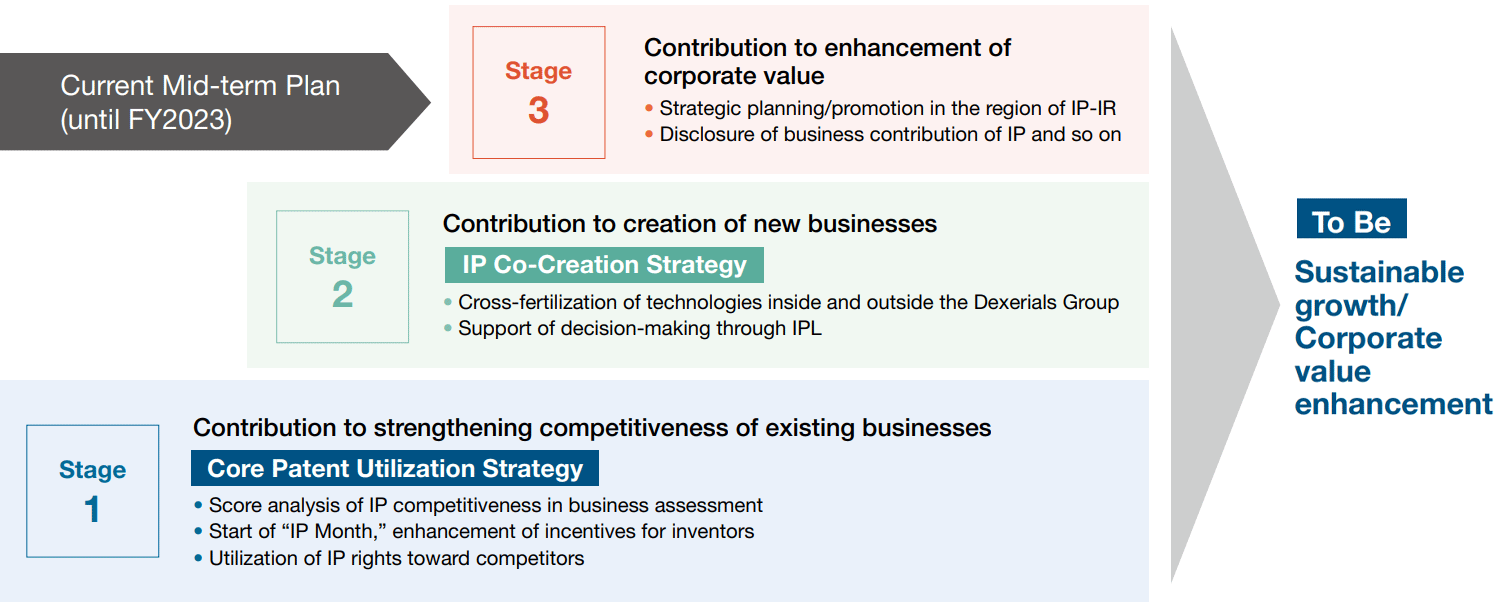 Current Mid-term Plan (until FY2023)

Stage
3

Contribution to enhancement of corporate value

• Strategic planning/promotion in the region of IP-IR
• Disclosure of business contribution of IP and so on

Stage
2

Contribution to creation of new businesses

IP Co-Creation Strategy

• Cross-fertilization of technologies inside and outside the Dexerials Group
• Support of decision-making through IPL

Stage
1

Contribution to strengthening competitiveness of existing businesses

Core Patent Utilization Strategy

• Score analysis of IP competitiveness in business assessment
• Start of "IP Month," enhancement of incentives for inventors
• Utilization of IP rights toward competitors

To Be

Sustainable growth/ Corporate value enhancement